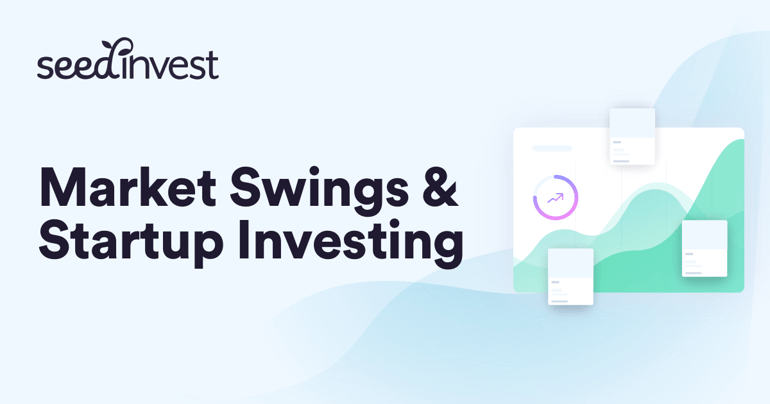 seedinvest

Market Swings & Startup Investing